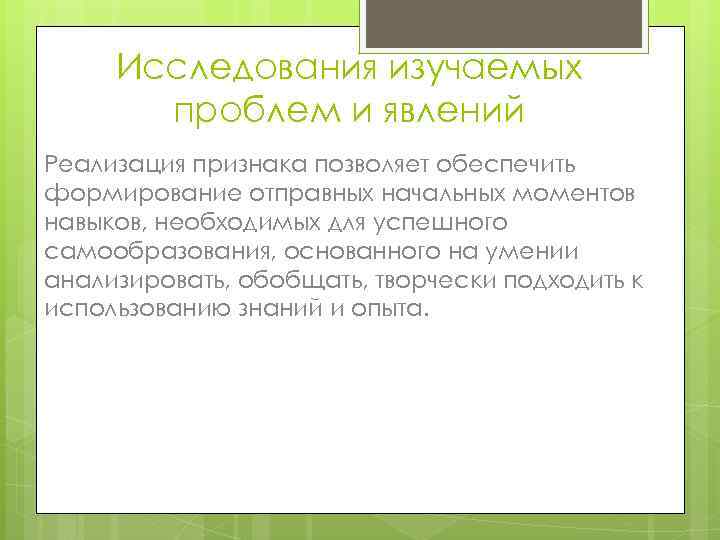 Исследования изучаемых проблем и явлений

Реализация признака позволяет обеспечить формирование отправных начальных моментов навыков, необходимых для успешного самообразования, основанного на умении анализировать, обобщать, творчески подходить к использованию знаний и опыта.